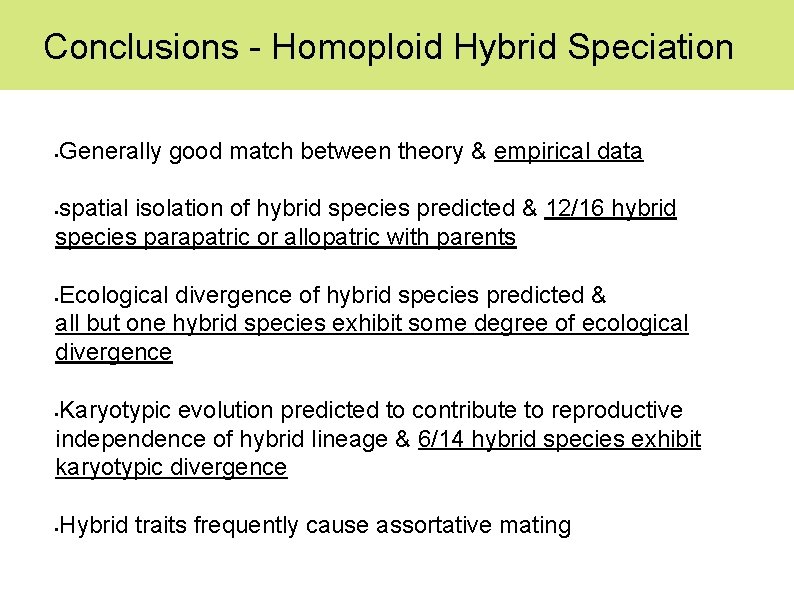 Conclusions - Homoploid Hybrid Speciation

•Generally good match between theory & empirical data

•spatial isolation of hybrid species predicted & 12/16 hybrid species parapatric or allopatric with parents

•Ecological divergence of hybrid species predicted & all but one hybrid species exhibit some degree of ecological divergence

•Karyotypic evolution predicted to contribute to reproductive independence of hybrid lineage & 6/14 hybrid species exhibit karyotypic divergence

•Hybrid traits frequently cause assortative mating